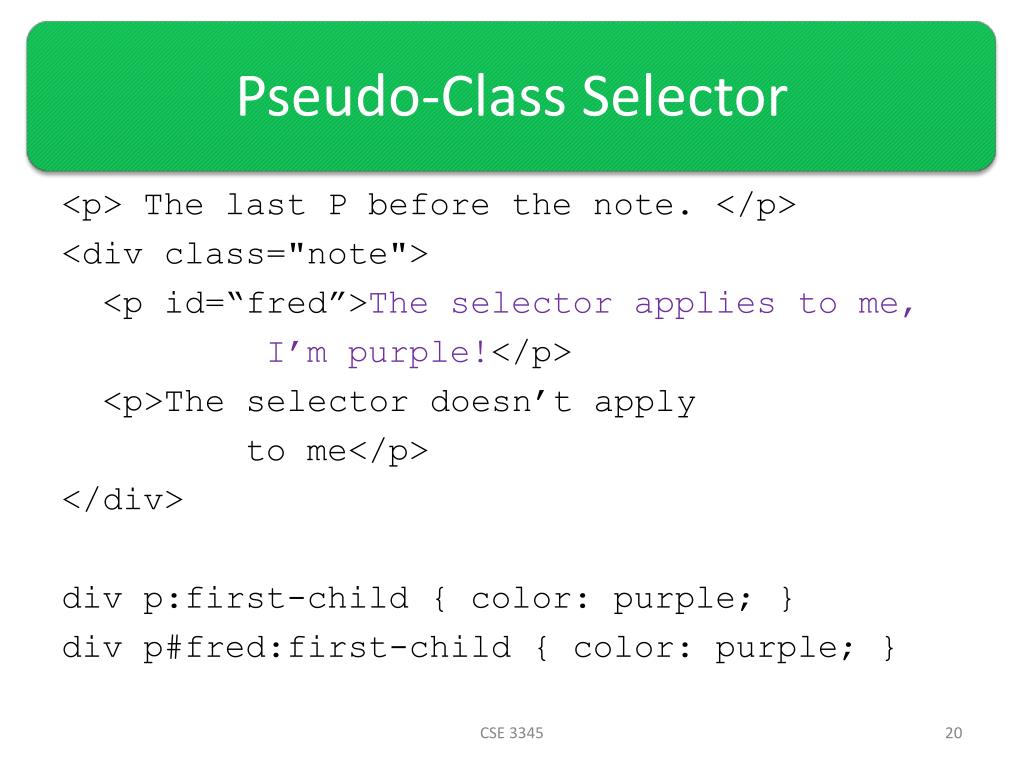 Pseudo-Class Selector

<p> The last P before the note. </p>
<div class="note">
  <p id=“fred”>The selector applies to me,
        I’m purple!</p>
  <p>The selector doesn’t apply
        to me</p>
</div>

div p:first-child { color: purple; }
div p#fred:first-child { color: purple; }

CSE 3345

20